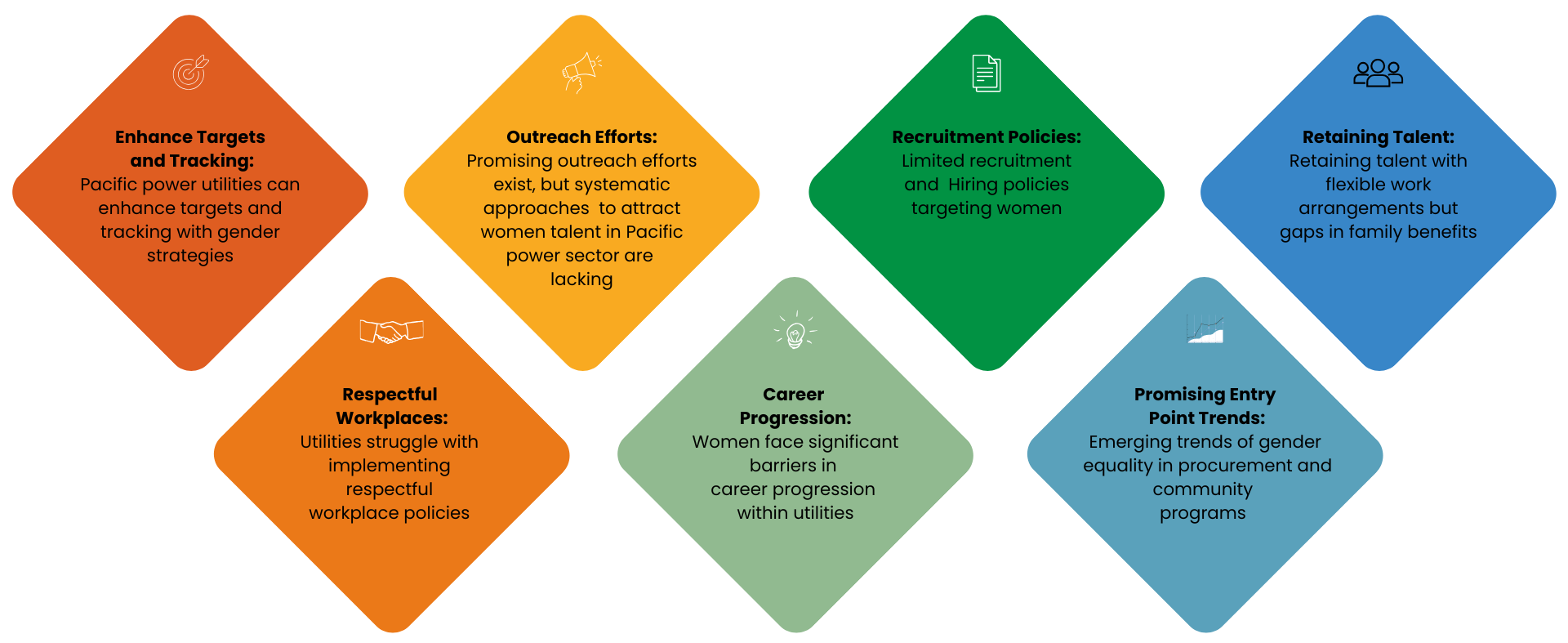 Enhance Targets and Tracking:
Pacific power utilities can enhance targets and tracking with gender strategies

Outreach Efforts:
Promising outreach efforts exist, but systematic approaches to attract women talent in Pacific power sector are lacking

Recruitment Policies:
Limited recruitment and Hiring policies targeting women

Retaining Talent:
Retaining talent with flexible work arrangements but gaps in family benefits

Respectful Workplaces:
Utilities struggle with implementing respectful workplace policies

Career Progression:
Women face significant barriers in career progression within utilities

Promising Entry Point Trends:
Emerging trends of gender equality in procurement and community programs